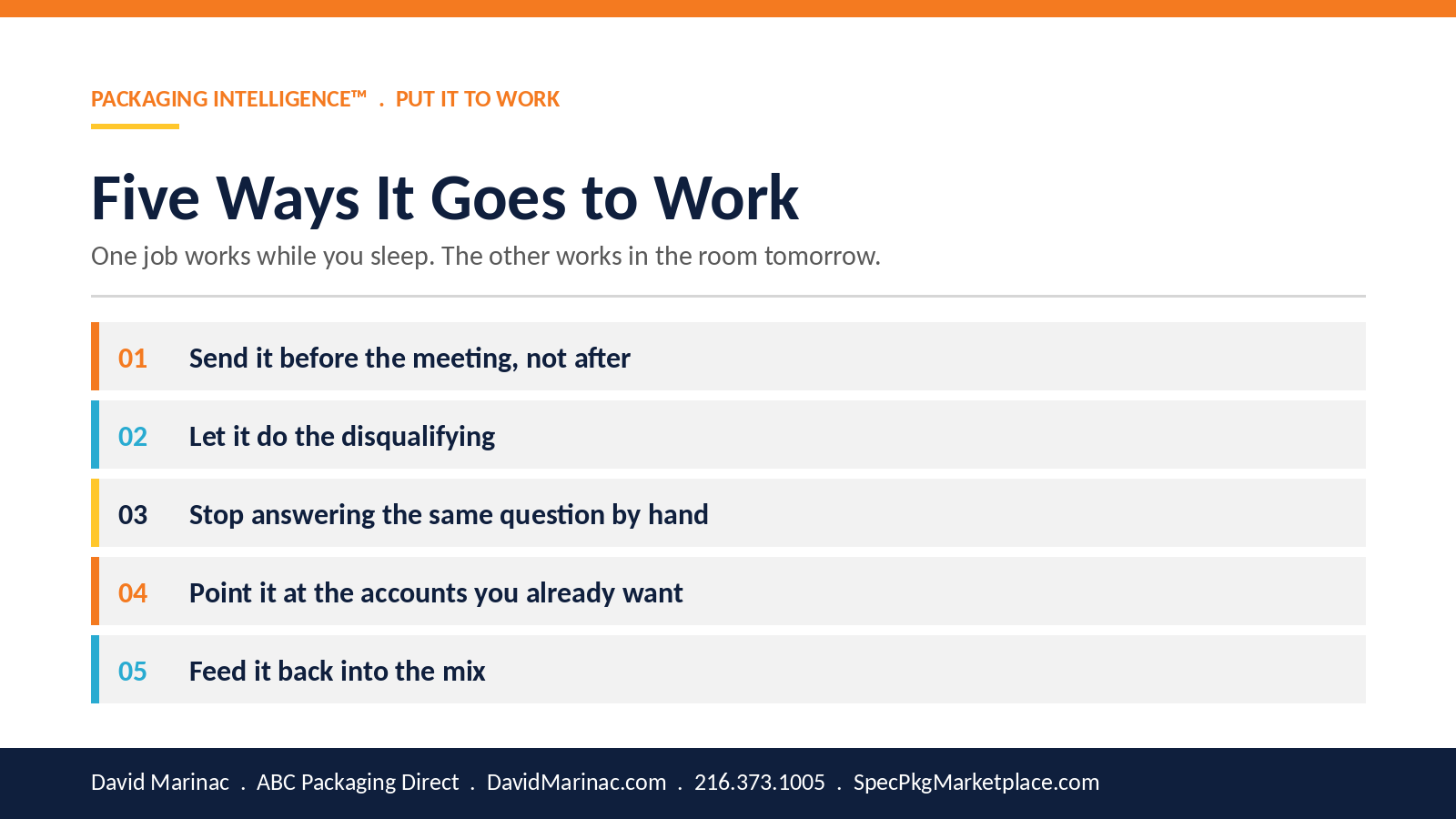 PACKAGING INTELLIGENCE™ . PUT IT TO WORK

Five Ways It Goes to Work

One job works while you sleep. The other works in the room tomorrow.

01 Send it before the meeting, not after

02 Let it do the disqualifying

03 Stop answering the same question by hand

04 Point it at the accounts you already want

05 Feed it back into the mix

David Marinac . ABC Packaging Direct . DavidMarinac.com . 216.373.1005 . SpecPkgMarketplace.com